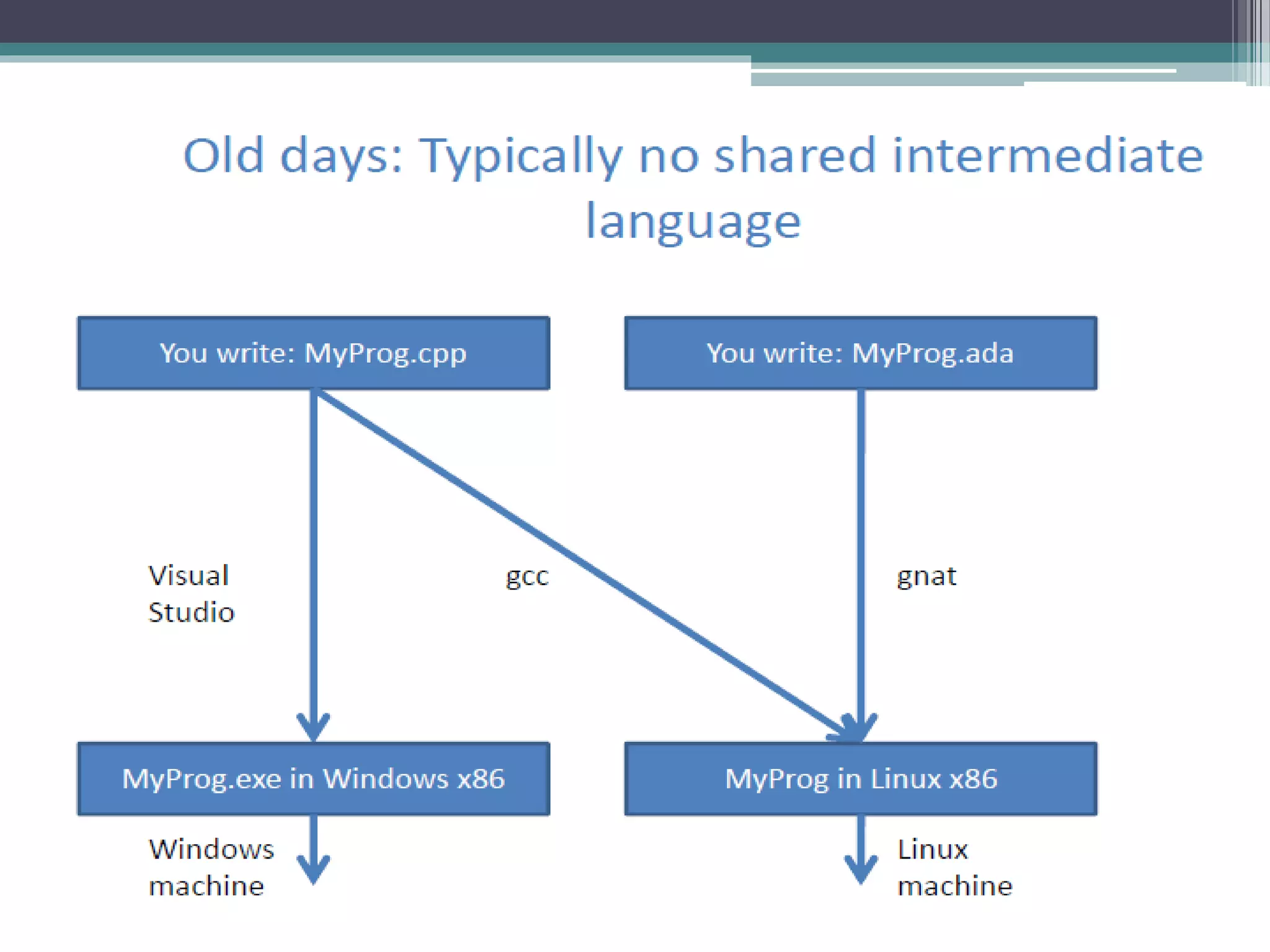 Old days: Typically no shared intermediate language

You write: MyProg.cpp

You write: MyProg.ada

Visual Studio

gcc

gnat

MyProg.exe in Windows x86

MyProg in Linux x86

Windows machine

Linux machine